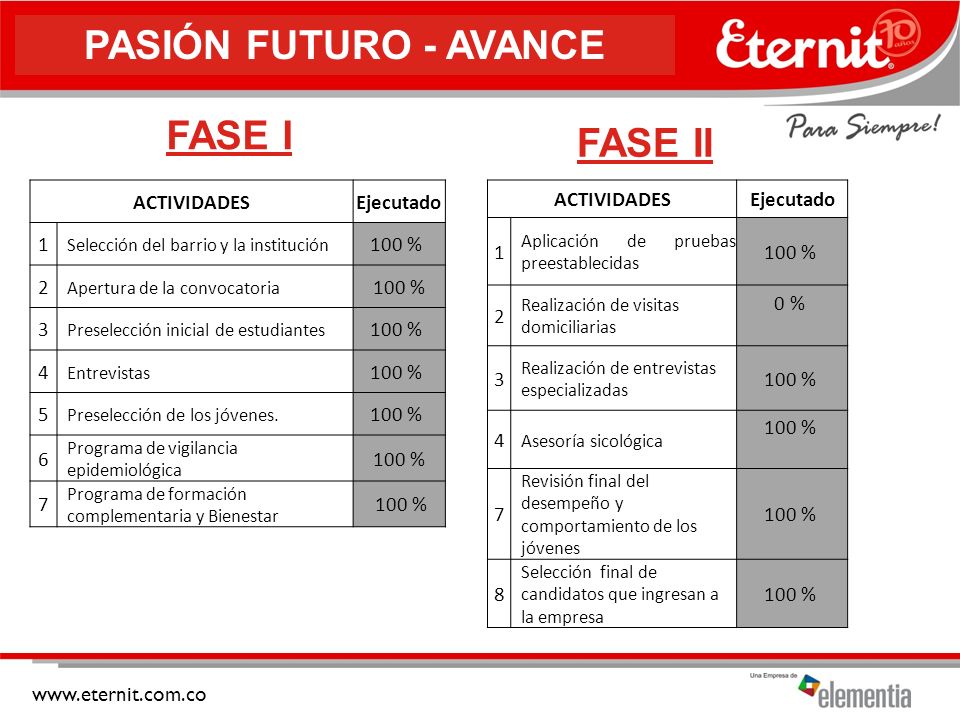 PASIÓN FUTURO - AVANCE

Eternit 10 años

Para Siempre!

FASE I

| ACTIVIDADES | | Ejecutado |
|---|---|---|
| 1 | Selección del barrio y la institución | 100 % |
| 2 | Apertura de la convocatoria | 100 % |
| 3 | Preselección inicial de estudiantes | 100 % |
| 4 | Entrevistas | 100 % |
| 5 | Preselección de los jóvenes. | 100 % |
| 6 | Programa de vigilancia epidemiológica | 100 % |
| 7 | Programa de formación complementaria y Bienestar | 100 % |

FASE II

| ACTIVIDADES | | Ejecutado |
|---|---|---|
| 1 | Aplicación de pruebas preestablecidas | 100 % |
| 2 | Realización de visitas domiciliarias | 0 % |
| 3 | Realización de entrevistas especializadas | 100 % |
| 4 | Asesoría sicológica | 100 % |
| 7 | Revisión final del desempeño y comportamiento de los jóvenes | 100 % |
| 8 | Selección final de candidatos que ingresan a la empresa | 100 % |

www.eternit.com.co

Una Empresa de elementia